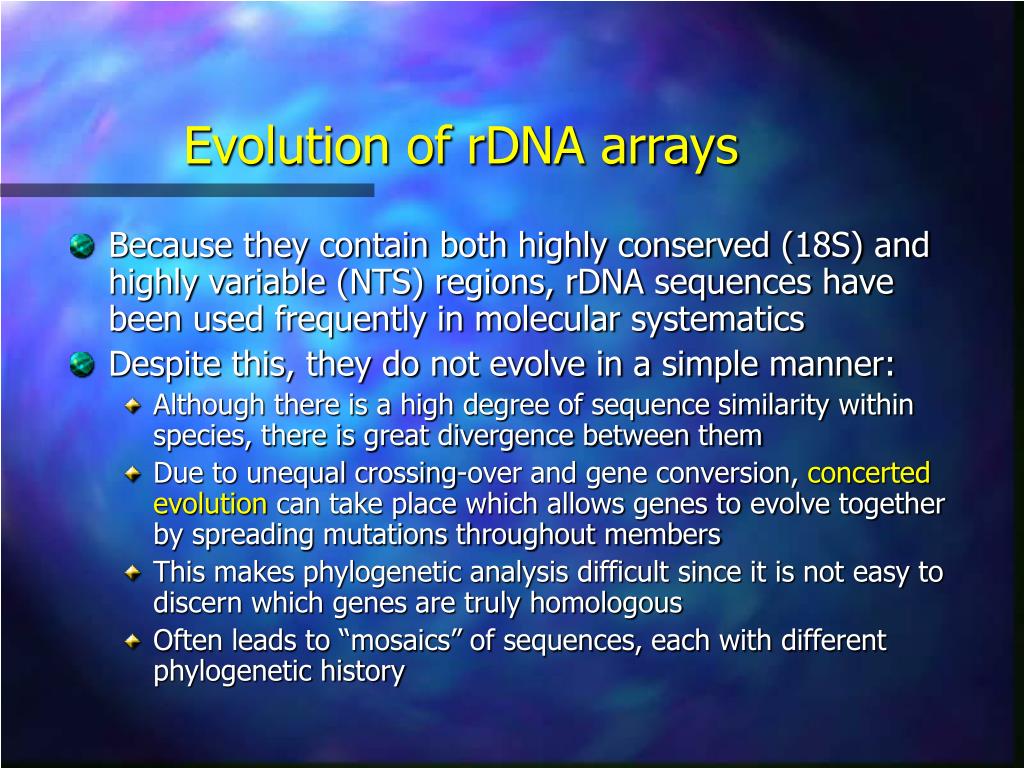 Evolution of rDNA arrays

Because they contain both highly conserved (18S) and highly variable (NTS) regions, rDNA sequences have been used frequently in molecular systematics

Despite this, they do not evolve in a simple manner:

Although there is a high degree of sequence similarity within species, there is great divergence between them

Due to unequal crossing-over and gene conversion, concerted evolution can take place which allows genes to evolve together by spreading mutations throughout members

This makes phylogenetic analysis difficult since it is not easy to discern which genes are truly homologous

Often leads to “mosaics” of sequences, each with different phylogenetic history